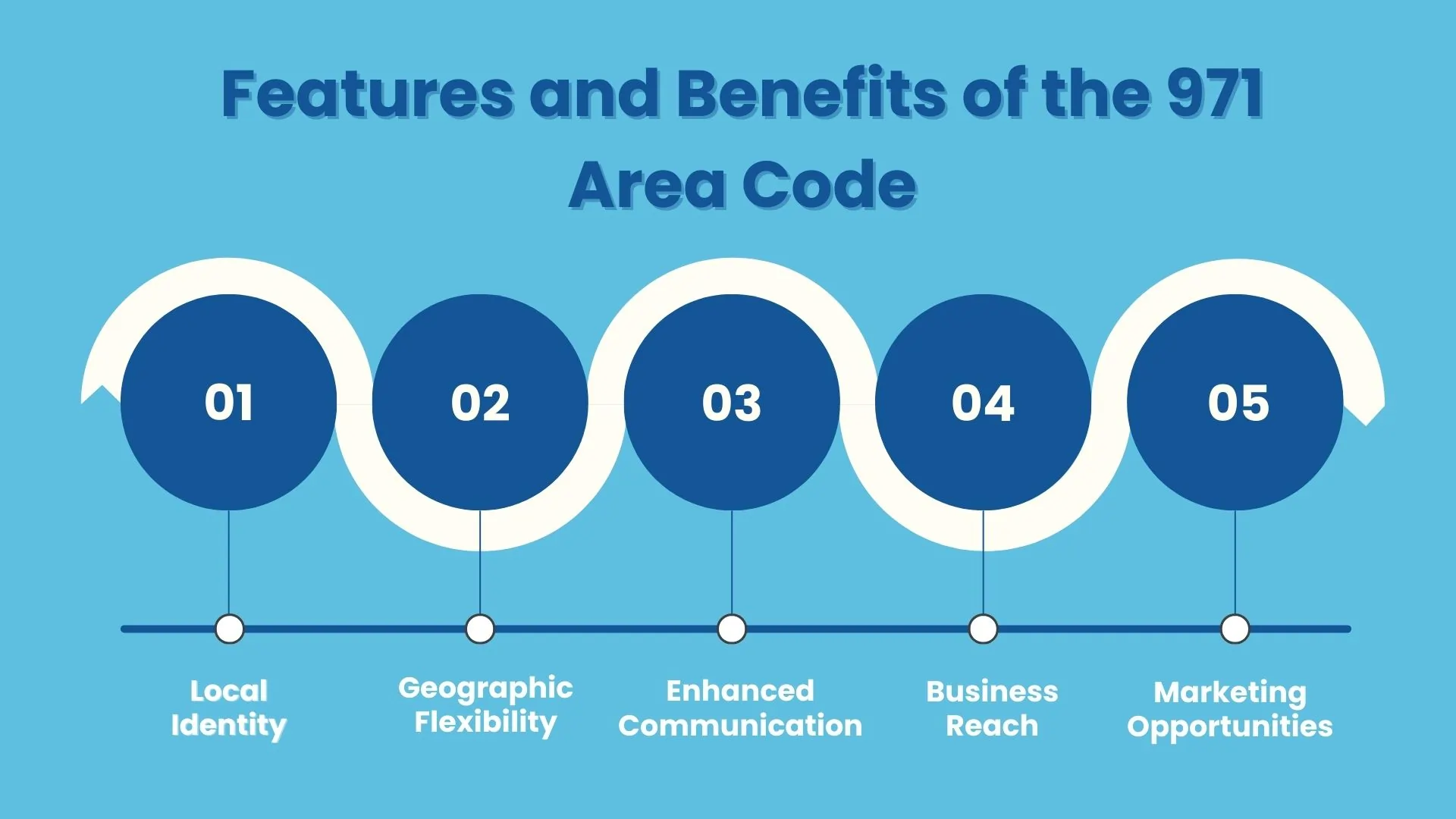 Features and Benefits of the 971 Area Code

01

02

03

04

05

Local Identity

Geographic Flexibility

Enhanced Communication

Business Reach

Marketing Opportunities